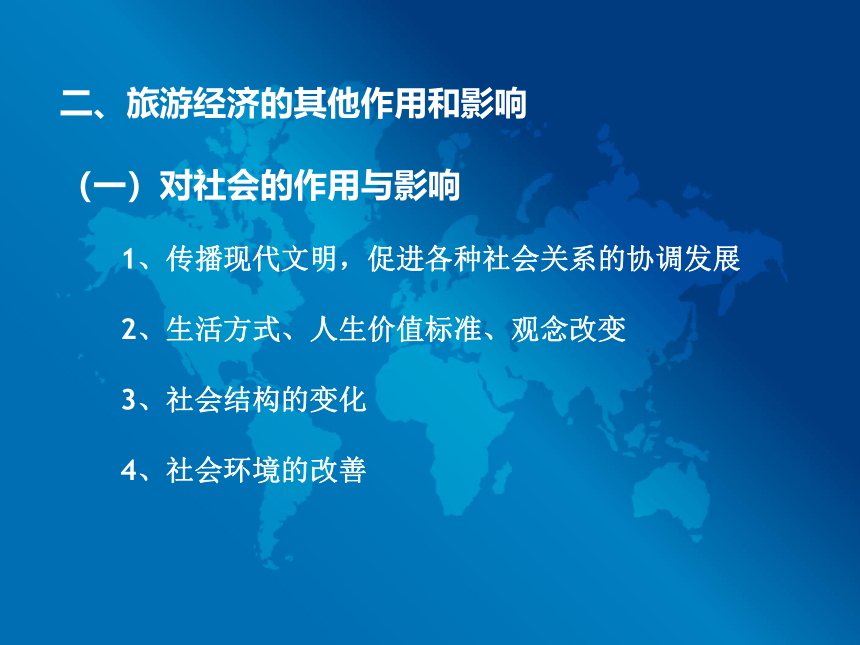 二、旅游经济的其他作用和影响

（一）对社会的作用与影响

1、传播现代文明，促进各种社会关系的协调发展

2、生活方式、人生价值标准、观念改变

3、社会结构的变化

4、社会环境的改善